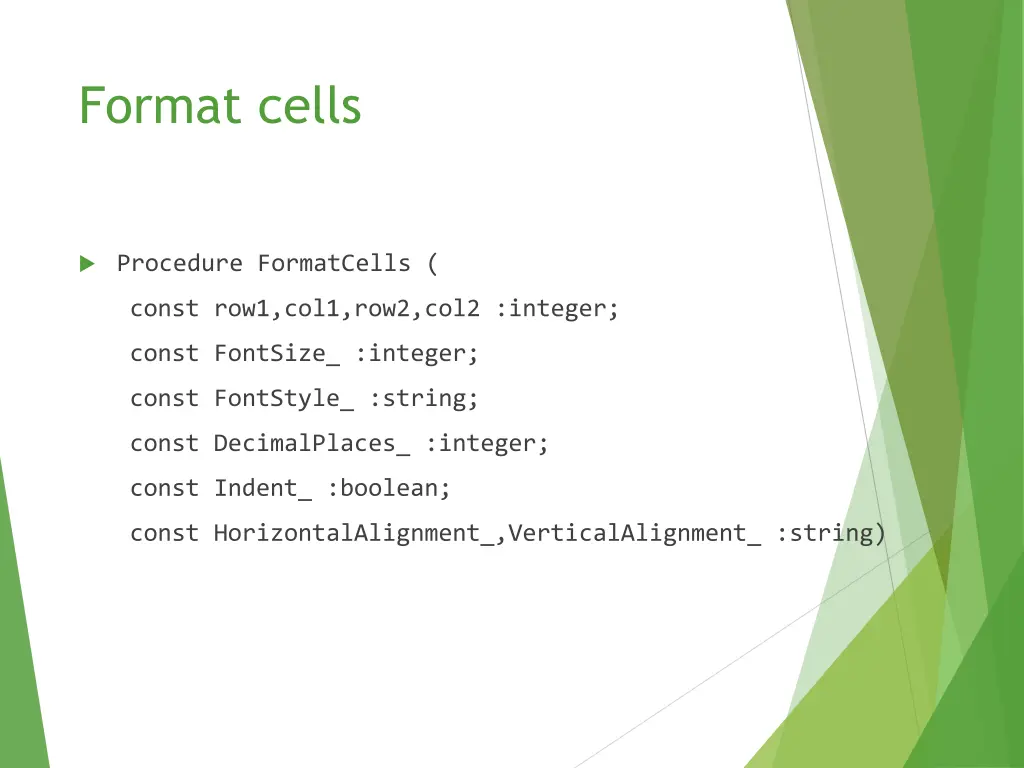 Format cells

Procedure FormatCells (

const row1,col1,row2,col2 :integer;

const FontSize_ :integer;

const FontStyle_ :string;

const DecimalPlaces_ :integer;

const Indent_ :boolean;

const HorizontalAlignment_,VerticalAlignment_ :string)